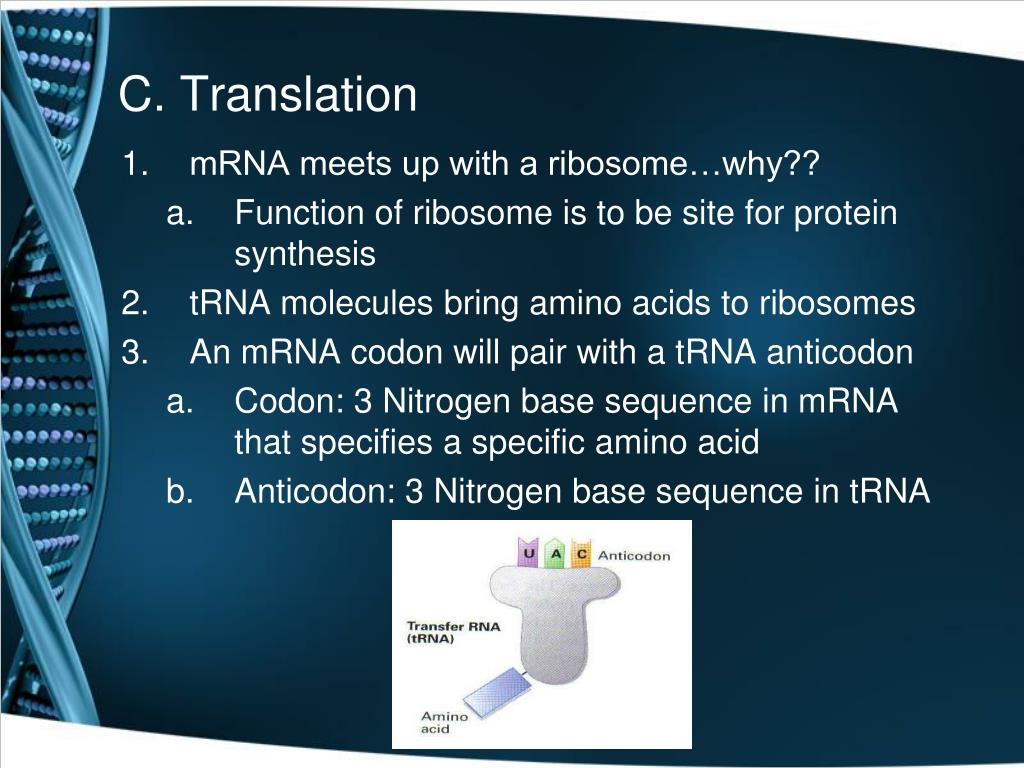 C. Translation

1. mRNA meets up with a ribosome…why??
   a. Function of ribosome is to be site for protein synthesis
2. tRNA molecules bring amino acids to ribosomes
3. An mRNA codon will pair with a tRNA anticodon
   a. Codon: 3 Nitrogen base sequence in mRNA that specifies a specific amino acid
   b. Anticodon: 3 Nitrogen base sequence in tRNA

U A C Anticodon

Transfer RNA (tRNA)

Amino acid